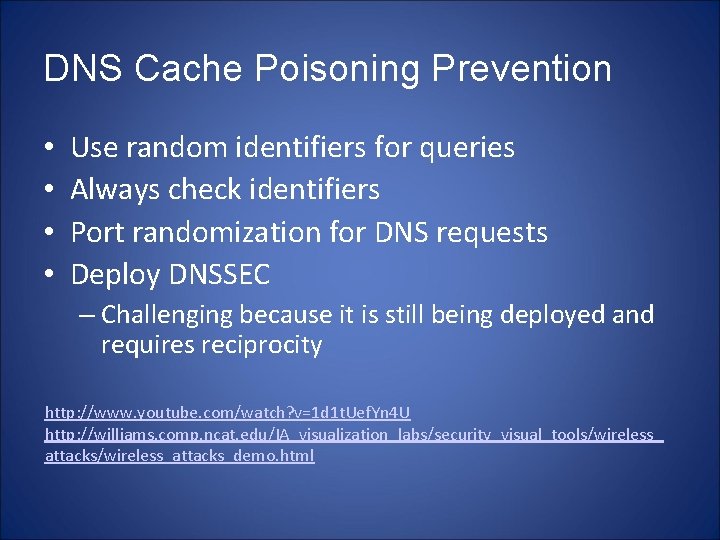 DNS Cache Poisoning Prevention

• Use random identifiers for queries
• Always check identifiers
• Port randomization for DNS requests
• Deploy DNSSEC
– Challenging because it is still being deployed and requires reciprocity

http://www.youtube.com/watch?v=1d1tUefYn4U
http://williams.comp.ncat.edu/IA_visualization_labs/security_visual_tools/wireless_attacks/wireless_attacks_demo.html